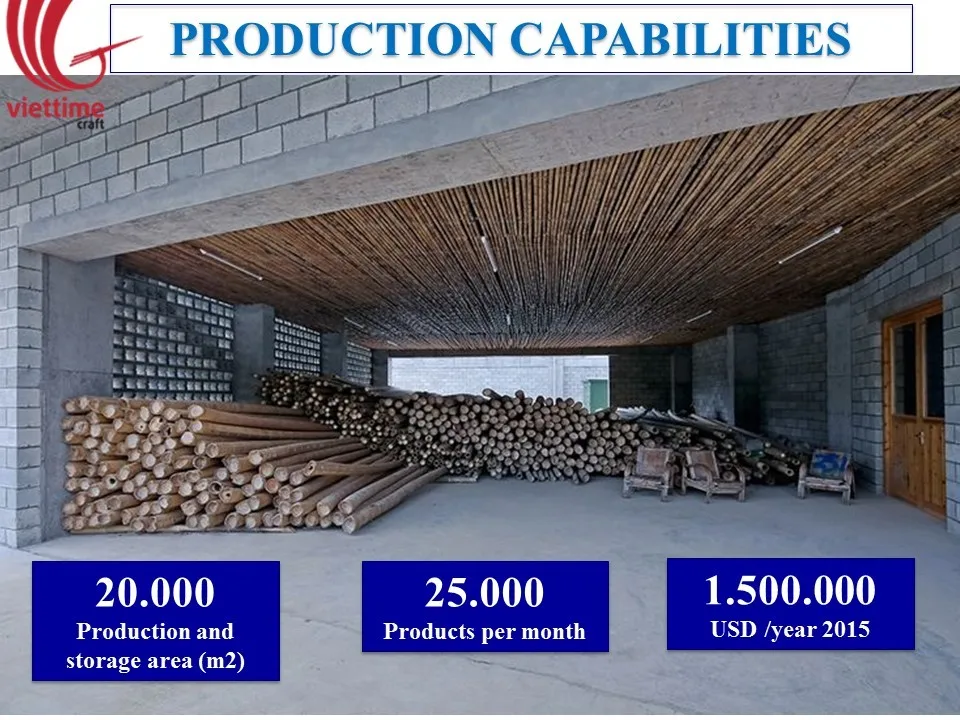 viettime craft

PRODUCTION CAPABILITIES

20.000
Production and storage area (m2)

25.000
Products per month

1.500.000
USD /year 2015